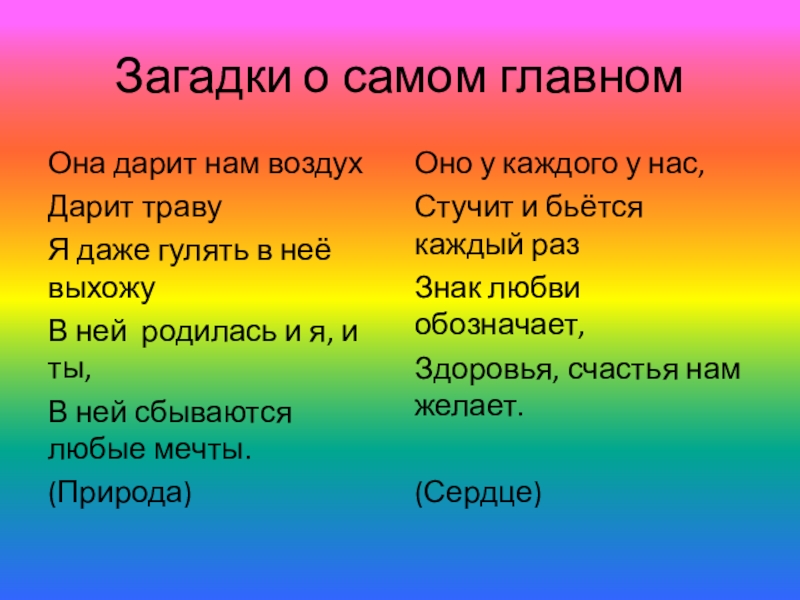 Загадки о самом главном

Она дарит нам воздух

Дарит траву

Я даже гулять в неё выхожу

В ней родилась и я, и ты,

В ней сбываются любые мечты.

(Природа)

Оно у каждого у нас,

Стучит и бьётся каждый раз

Знак любви обозначает,

Здоровья, счастья нам желает.

(Сердце)